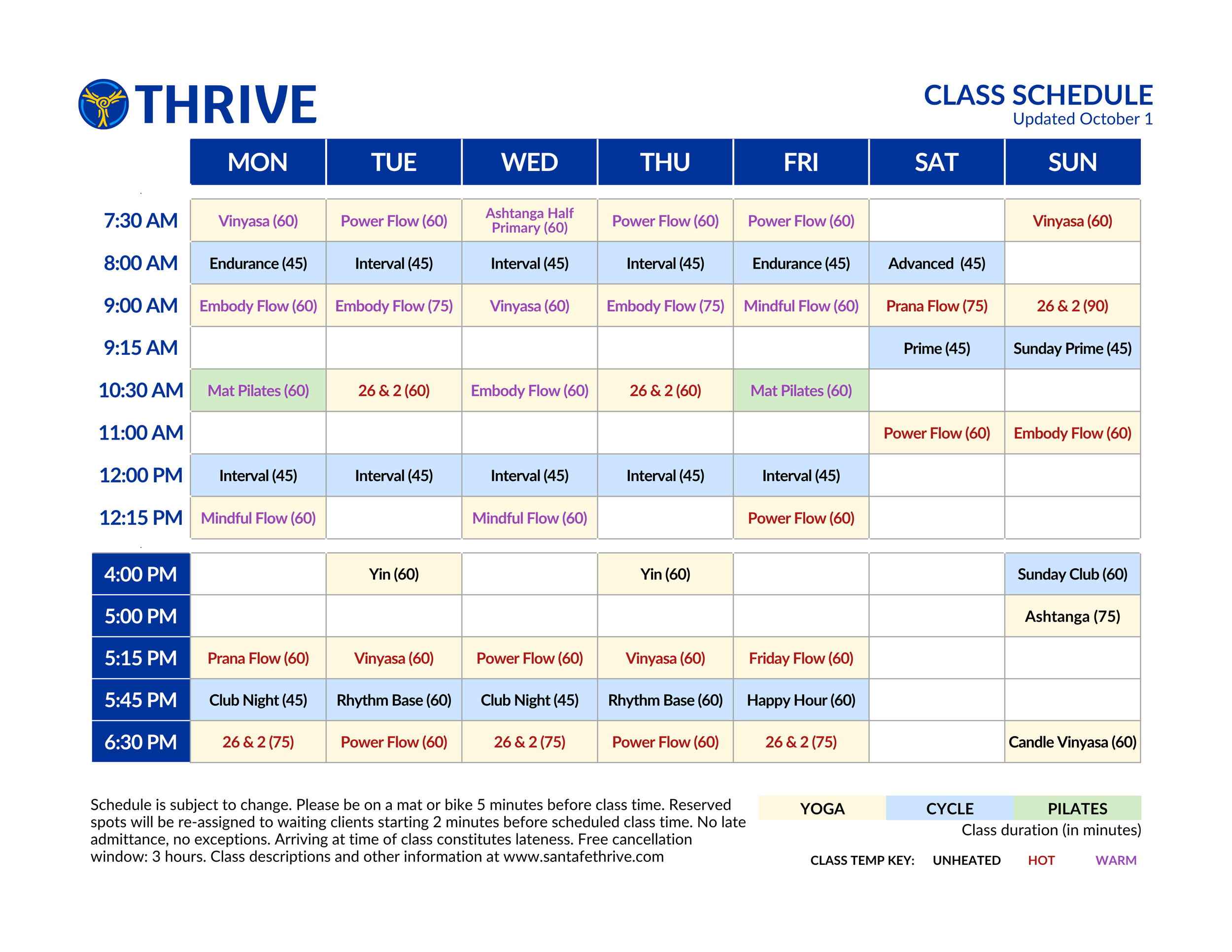 THRIVE

CLASS SCHEDULE
Updated October 1

| | MON | TUE | WED | THU | FRI | SAT | SUN |
|---|---|---|---|---|---|---|---|
| 7:30 AM | Vinyasa (60) | Power Flow (60) | Ashtanga Half Primary (60) | Power Flow (60) | Power Flow (60) | | Vinyasa (60) |
| 8:00 AM | Endurance (45) | Interval (45) | Interval (45) | Interval (45) | Endurance (45) | Advanced (45) | |
| 9:00 AM | Embody Flow (60) | Embody Flow (75) | Vinyasa (60) | Embody Flow (75) | Mindful Flow (60) | Prana Flow (75) | 26 & 2 (90) |
| 9:15 AM | | | | | | Prime (45) | Sunday Prime (45) |
| 10:30 AM | Mat Pilates (60) | 26 & 2 (60) | Embody Flow (60) | 26 & 2 (60) | Mat Pilates (60) | | |
| 11:00 AM | | | | | | Power Flow (60) | Embody Flow (60) |
| 12:00 PM | Interval (45) | Interval (45) | Interval (45) | Interval (45) | Interval (45) | | |
| 12:15 PM | Mindful Flow (60) | | Mindful Flow (60) | | Power Flow (60) | | |
| 4:00 PM | | Yin (60) | | Yin (60) | | | Sunday Club (60) |
| 5:00 PM | | | | | | | Ashtanga (75) |
| 5:15 PM | Prana Flow (60) | Vinyasa (60) | Power Flow (60) | Vinyasa (60) | Friday Flow (60) | | |
| 5:45 PM | Club Night (45) | Rhythm Base (60) | Club Night (45) | Rhythm Base (60) | Happy Hour (60) | | |
| 6:30 PM | 26 & 2 (75) | Power Flow (60) | 26 & 2 (75) | Power Flow (60) | 26 & 2 (75) | | Candle Vinyasa (60) |

Schedule is subject to change. Please be on a mat or bike 5 minutes before class time. Reserved spots will be re-assigned to waiting clients starting 2 minutes before scheduled class time. No late admittance, no exceptions. Arriving at time of class constitutes lateness. Free cancellation window: 3 hours. Class descriptions and other information at www.santafethrive.com

YOGA CYCLE PILATES
Class duration (in minutes)

CLASS TEMP KEY: UNHEATED HOT WARM